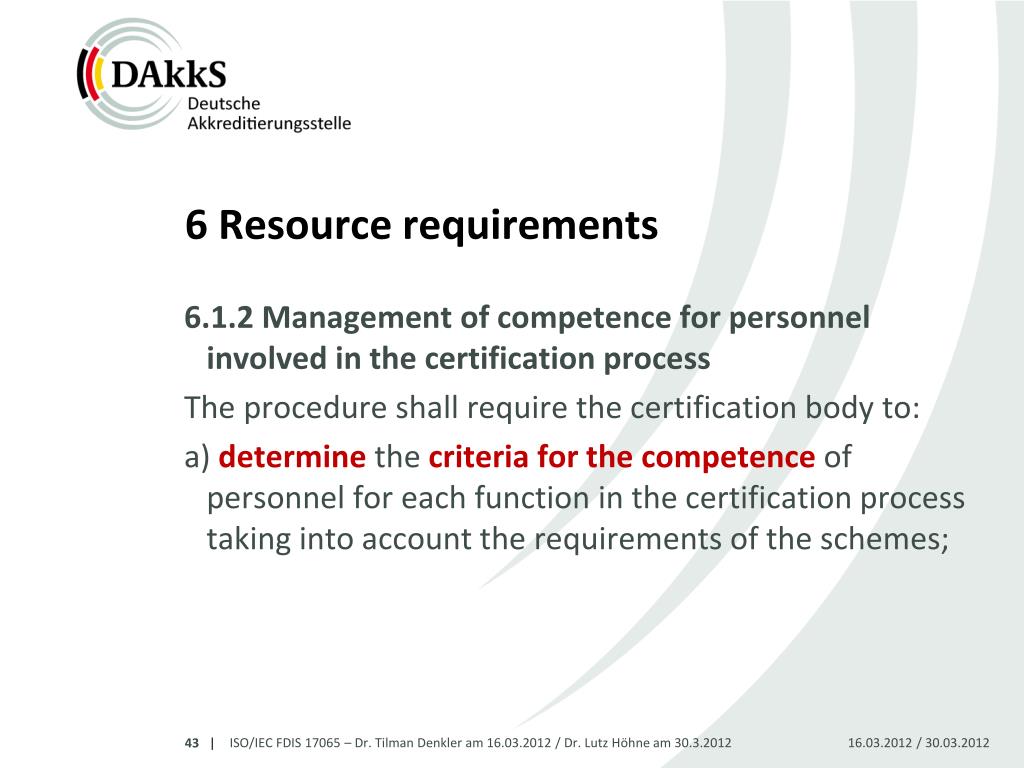 DAkkS
Deutsche
Akkreditierungsstelle

6 Resource requirements

6.1.2 Management of competence for personnel involved in the certification process

The procedure shall require the certification body to:

a) determine the criteria for the competence of personnel for each function in the certification process taking into account the requirements of the schemes;

43 | ISO/IEC FDIS 17065 – Dr. Tilman Denkler am 16.03.2012 / Dr. Lutz Höhne am 30.3.2012 16.03.2012 / 30.03.2012